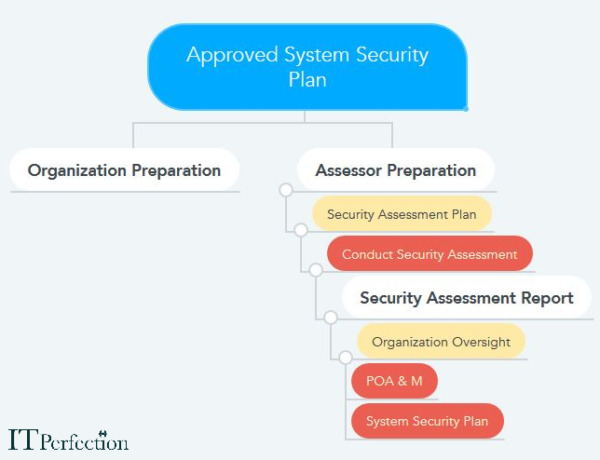 Approved System Security Plan

Organization Preparation

Assessor Preparation

Security Assessment Plan

Conduct Security Assessment

Security Assessment Report

Organization Oversight

POA & M

System Security Plan

IT Perfection